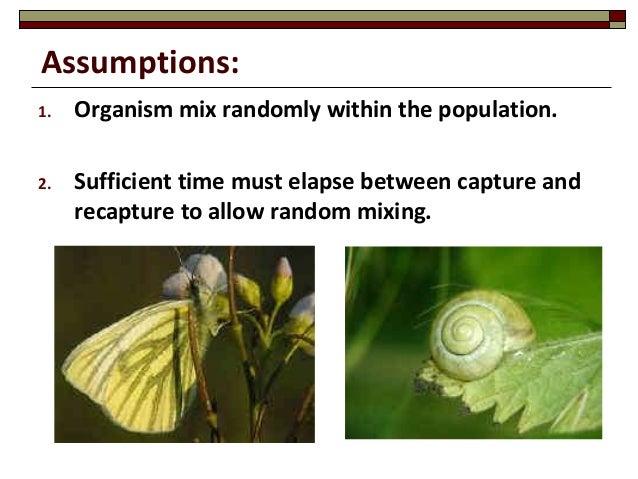 Assumptions:

1. Organism mix randomly within the population.

2. Sufficient time must elapse between capture and recapture to allow random mixing.